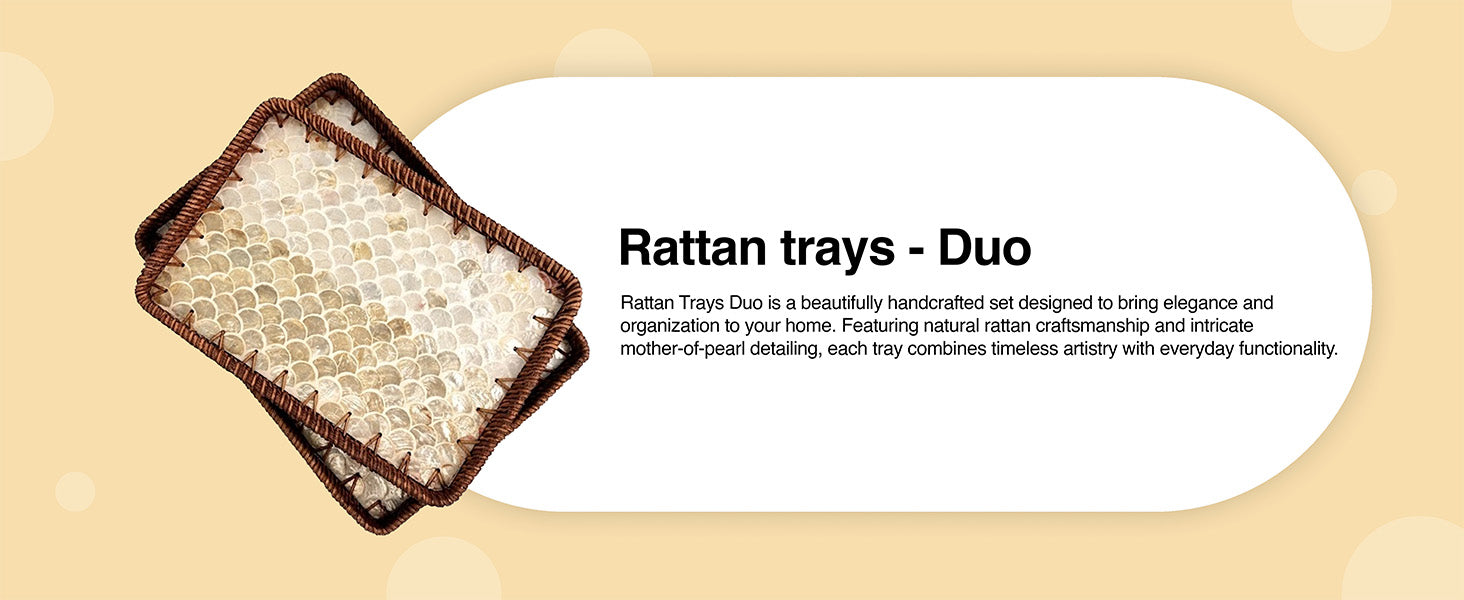 Rattan trays - Duo

Rattan Trays Duo is a beautifully handcrafted set designed to bring elegance and organization to your home. Featuring natural rattan craftsmanship and intricate mother-of-pearl detailing, each tray combines timeless artistry with everyday functionality.